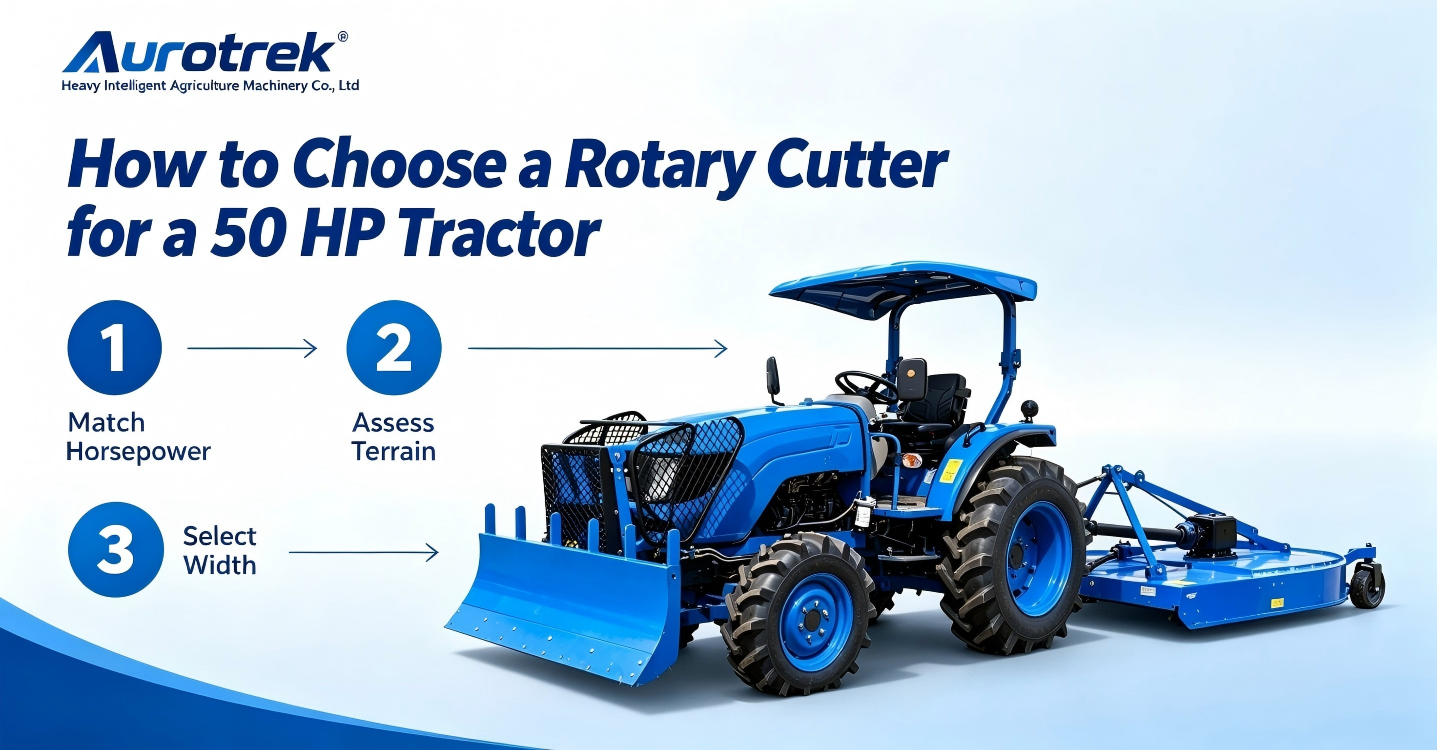 Aurotrek®
Heavy Intelligent Agriculture Machinery Co., Ltd

How to Choose a Rotary Cutter for a 50 HP Tractor

1
Match Horsepower

2
Assess Terrain

3
Select Width